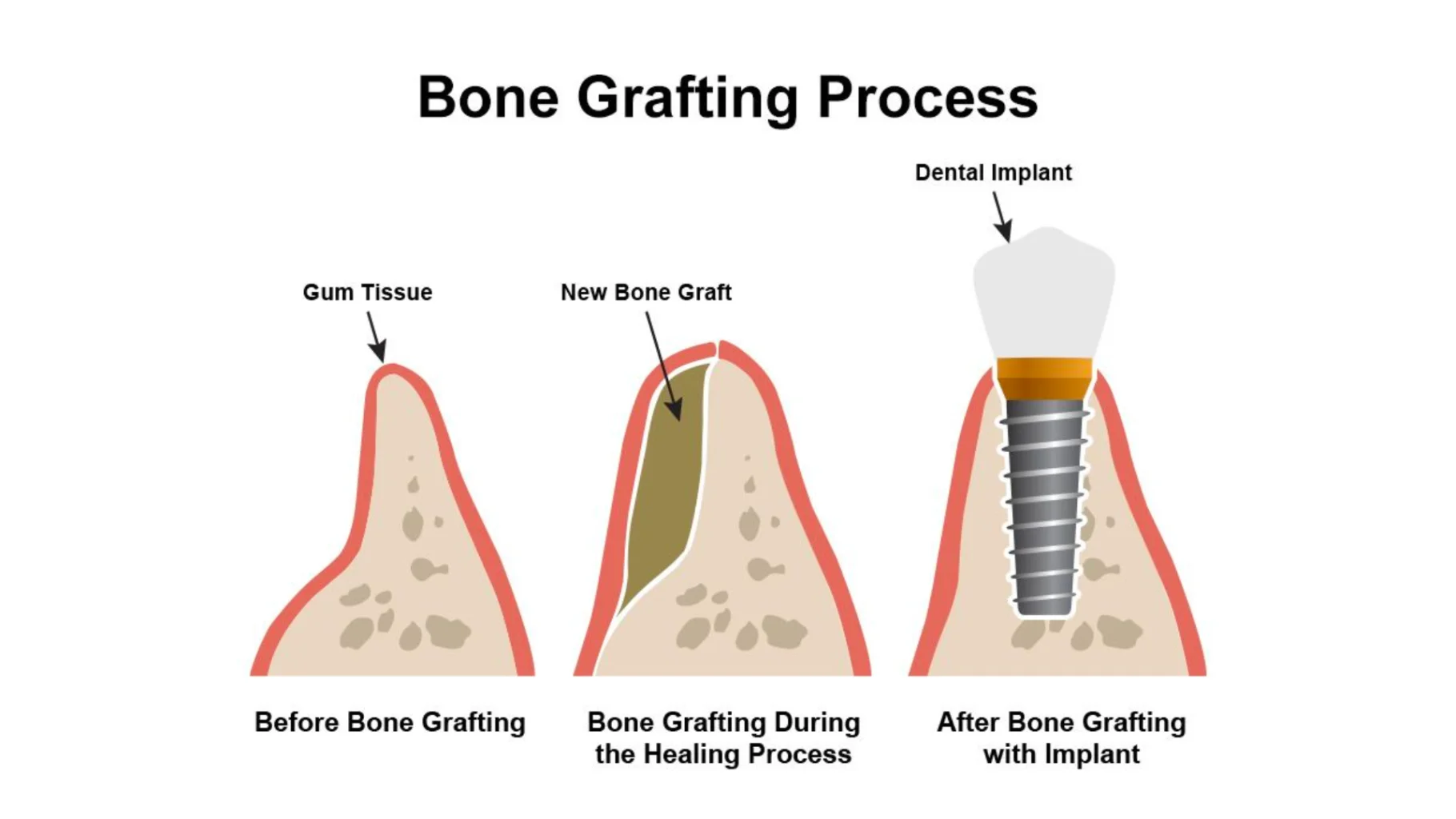 Bone Grafting Process

Dental Implant

Gum Tissue

New Bone Graft

Before Bone Grafting

Bone Grafting During the Healing Process

After Bone Grafting with Implant